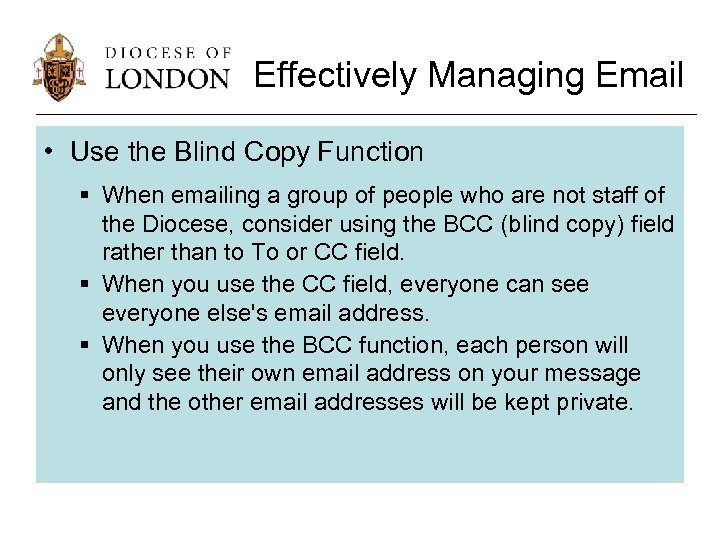 DIOCESE OF
LONDON

Effectively Managing Email

• Use the Blind Copy Function

▪ When emailing a group of people who are not staff of the Diocese, consider using the BCC (blind copy) field rather than to To or CC field.

▪ When you use the CC field, everyone can see everyone else's email address.

▪ When you use the BCC function, each person will only see their own email address on your message and the other email addresses will be kept private.